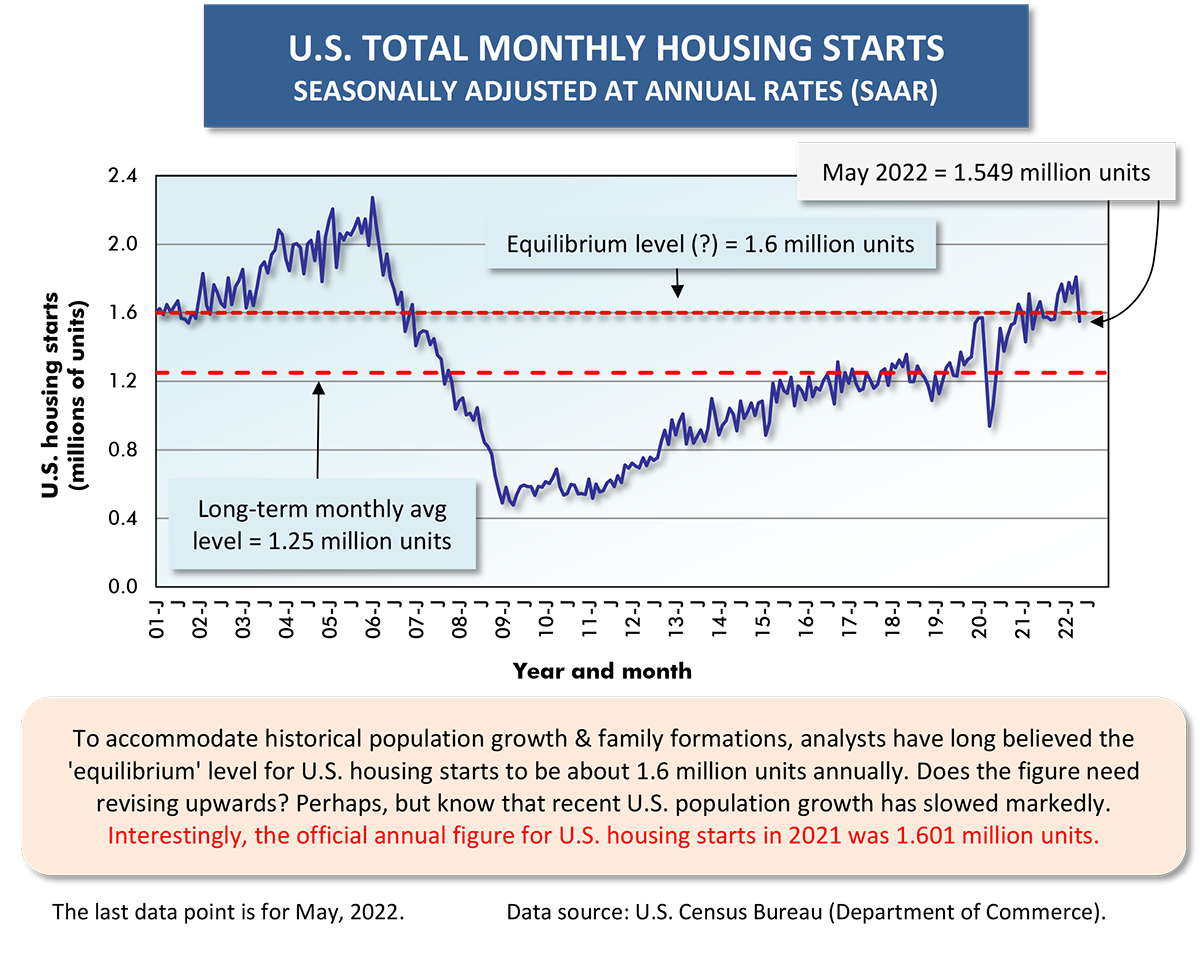 U.S. TOTAL MONTHLY HOUSING STARTS
SEASONALLY ADJUSTED AT ANNUAL RATES (SAAR)

May 2022 = 1.549 million units

Equilibrium level (?) = 1.6 million units

Long-term monthly avg level = 1.25 million units

U.S. housing starts (millions of units)

2.4
2.0
1.6
1.2
0.8
0.4
0.0

01-J 02-J 03-J 04-J 05-J 06-J 07-J 08-J 09-J 10-J 11-J 12-J 13-J 14-J 15-J 16-J 17-J 18-J 19-J 20-J 21-J 22-J

Year and month

To accommodate historical population growth & family formations, analysts have long believed the 'equilibrium' level for U.S. housing starts to be about 1.6 million units annually. Does the figure need revising upwards? Perhaps, but know that recent U.S. population growth has slowed markedly. Interestingly, the official annual figure for U.S. housing starts in 2021 was 1.601 million units.

The last data point is for May, 2022.

Data source: U.S. Census Bureau (Department of Commerce).